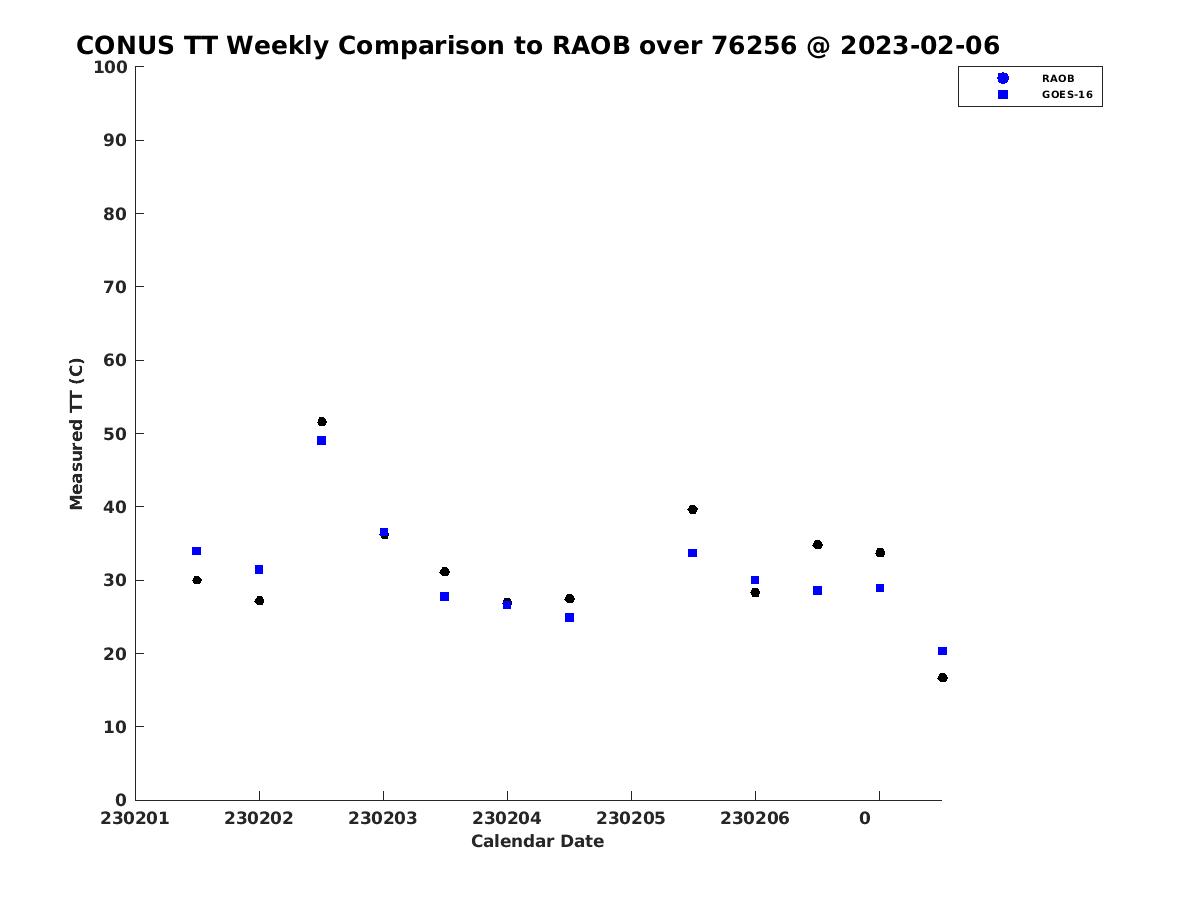 CONUS TT Weekly Comparison to RAOB over 76256 @ 2023-02-06

RAOB
GOES-16

Measured TT (C)

100
90
80
70
60
50
40
30
20
10
0

230201 230202 230203 230204 230205 230206 0

Calendar Date